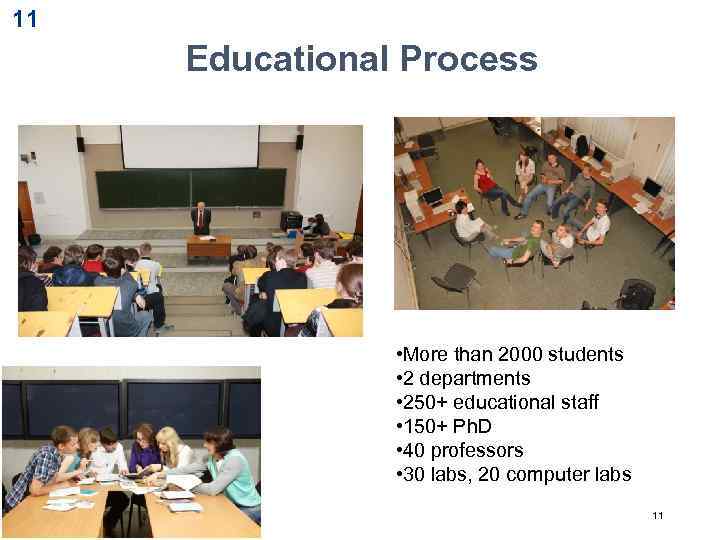 11

Educational Process

•More than 2000 students
•2 departments
•250+ educational staff
•150+ PhD
•40 professors
•30 labs, 20 computer labs

11